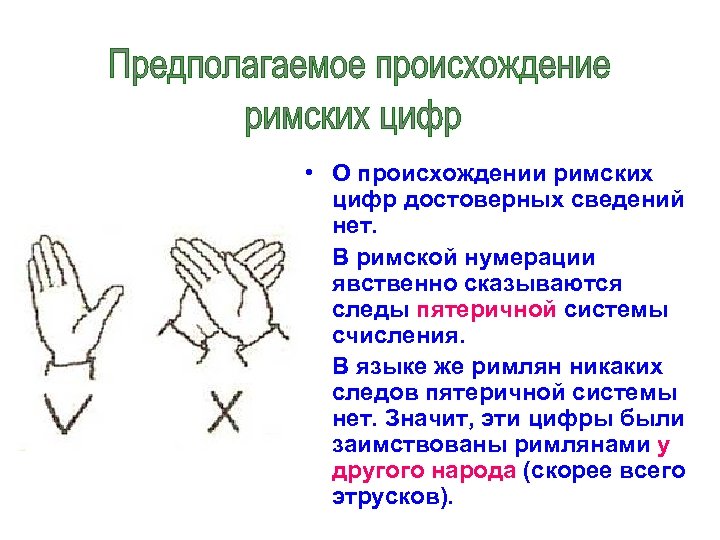 Предполагаемое происхождение римских цифр

V X

• О происхождении римских цифр достоверных сведений нет.

В римской нумерации явственно сказываются следы пятеричной системы счисления.

В языке же римлян никаких следов пятеричной системы нет. Значит, эти цифры были заимствованы римлянами у другого народа (скорее всего этрусков).